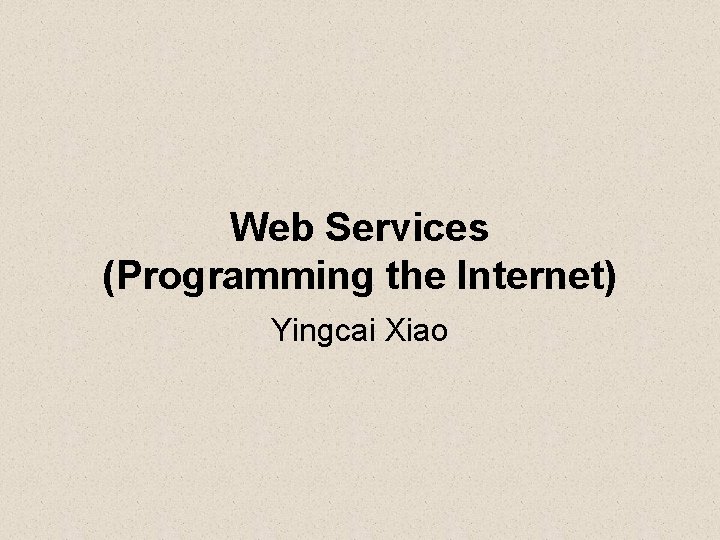 Web Services
(Programming the Internet)

Yingcai Xiao